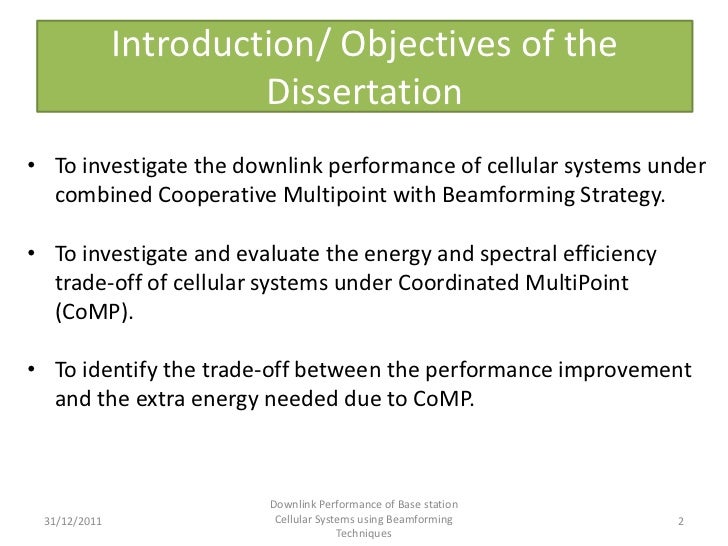 Introduction/ Objectives of the Dissertation

• To investigate the downlink performance of cellular systems under combined Cooperative Multipoint with Beamforming Strategy.

• To investigate and evaluate the energy and spectral efficiency trade-off of cellular systems under Coordinated MultiPoint (CoMP).

• To identify the trade-off between the performance improvement and the extra energy needed due to CoMP.

31/12/2011

Downlink Performance of Base station Cellular Systems using Beamforming Techniques

2